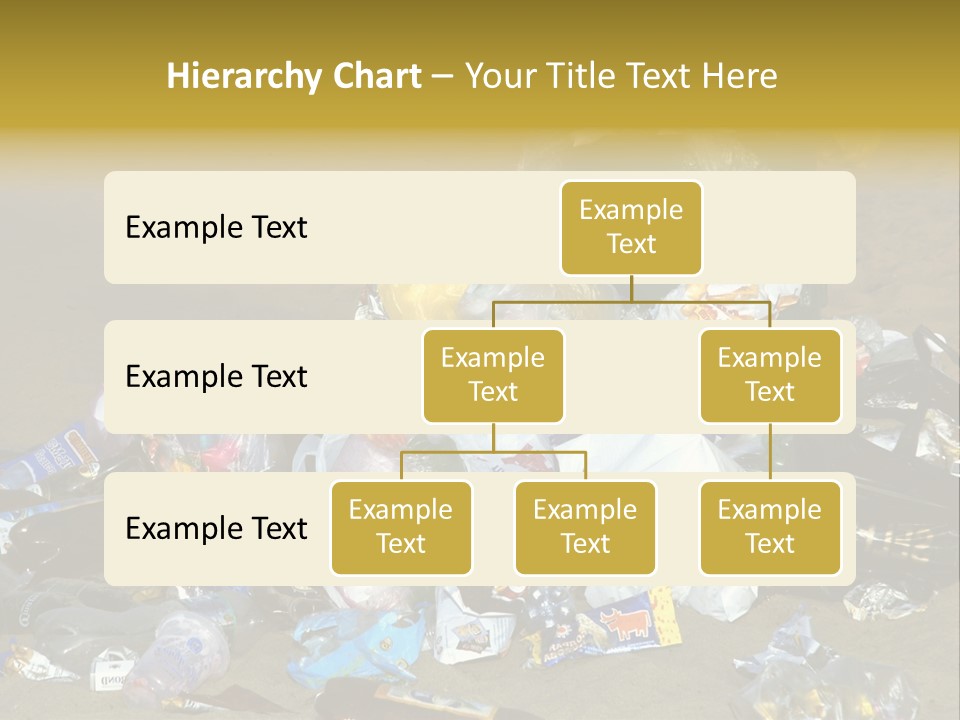 Hierarchy Chart – Your Title Text Here

Example Text

Example Text

Example Text

Example Text

Example Text

Example Text

Example Text

Example Text

Example Text